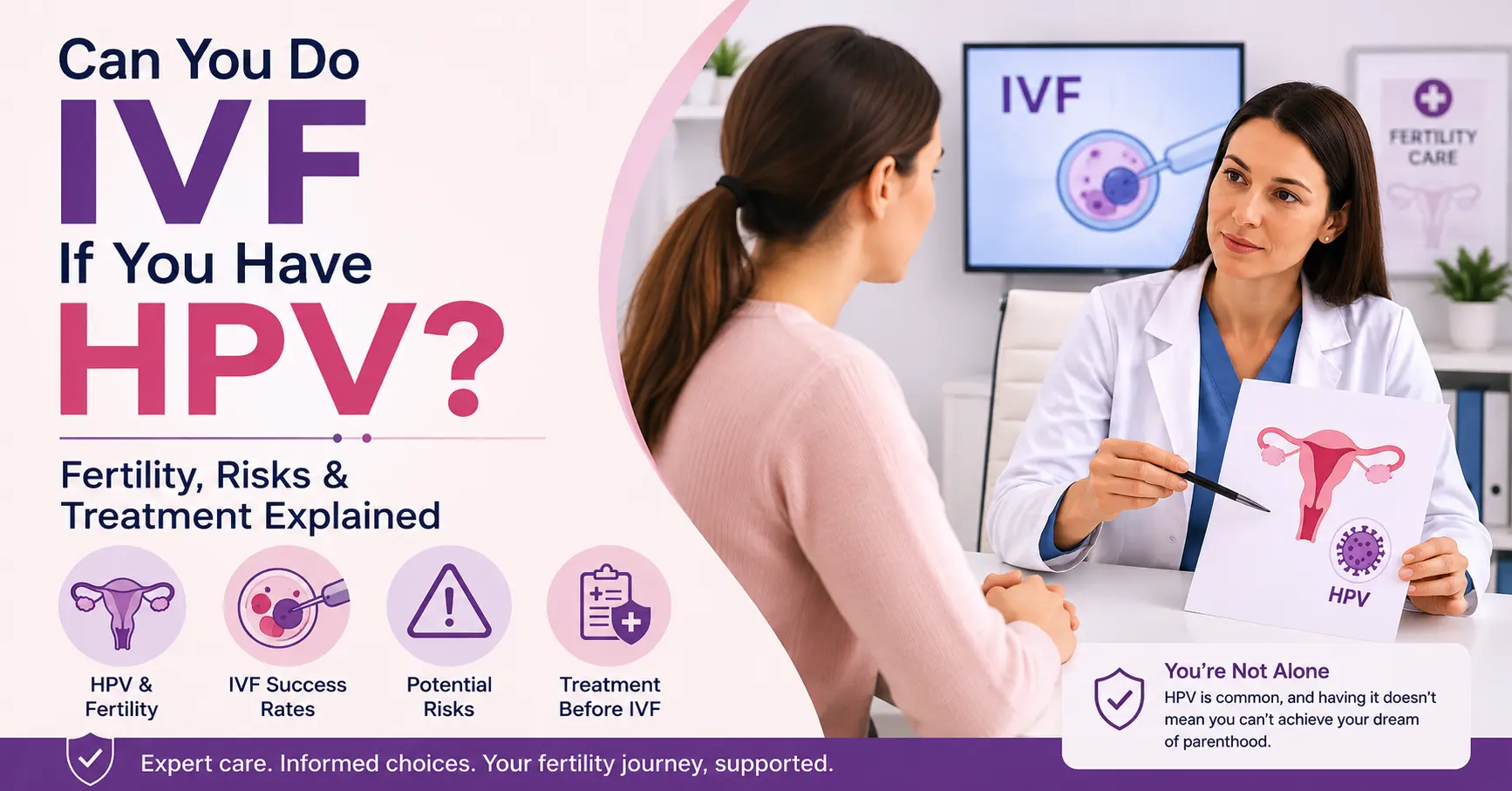 Can You Do
IVF
If You Have
HPV?

Fertility, Risks & Treatment Explained

HPV & Fertility

IVF Success Rates

Potential Risks

Treatment Before IVF

IVF

FERTILITY CARE

HPV

You're Not Alone
HPV is common, and having it doesn't mean you can't achieve your dream of parenthood.

Expert care. Informed choices. Your fertility journey, supported.